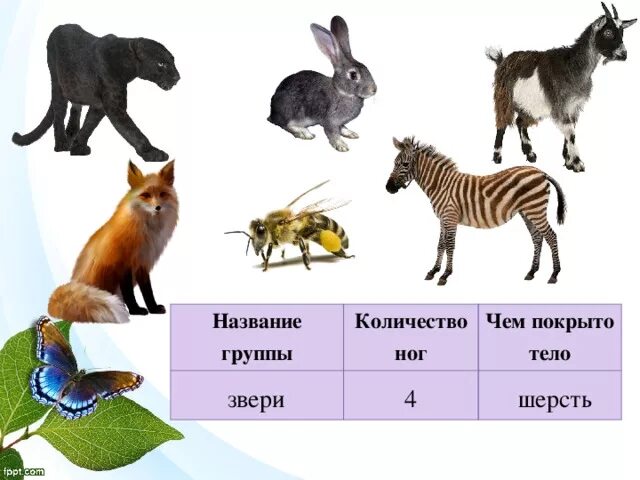 | Название группы | Количество ног | Чем покрыто тело |
|---|---|---|
| звери | 4 | шерсть |

fppt.com